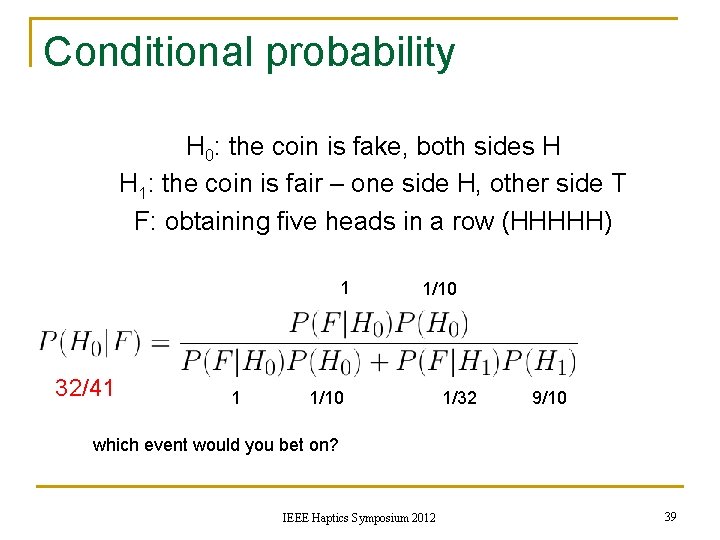 Conditional probability

$H_0$: the coin is fake, both sides H
$H_1$: the coin is fair – one side H, other side T
F: obtaining five heads in a row (HHHHH)

1 1/10

$P(H_0|F) = \frac{P(F|H_0)P(H_0)}{P(F|H_0)P(H_0) + P(F|H_1)P(H_1)}$

32/41

1 1/10 1/32 9/10

which event would you bet on?

IEEE Haptics Symposium 2012

39